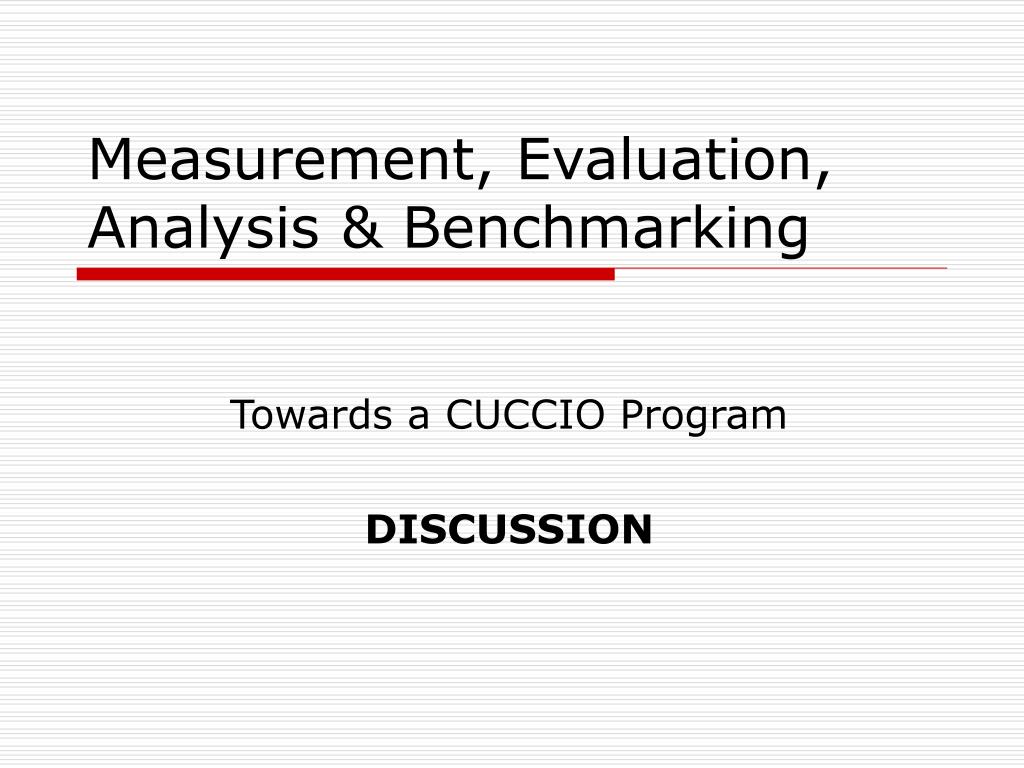 Measurement, Evaluation, Analysis & Benchmarking

Towards a CUCCIO Program

DISCUSSION